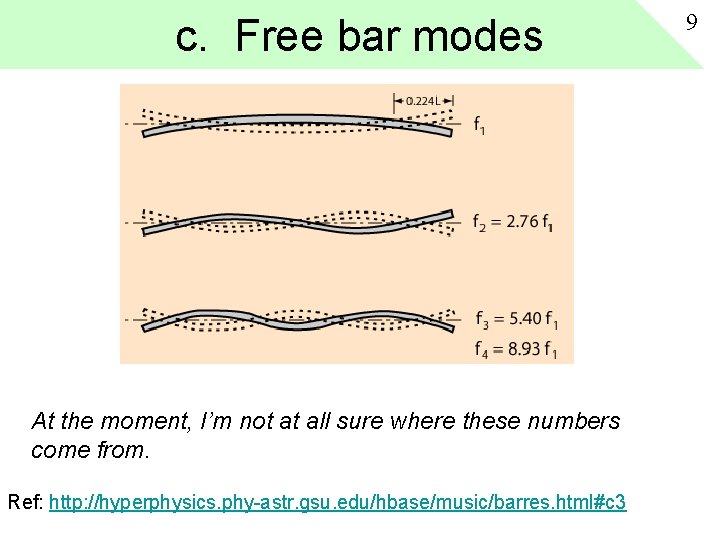 c. Free bar modes

9

0.224L

$f_1$

$f_2 = 2.76 f_1$

$f_3 = 5.40 f_1$

$f_4 = 8.93 f_1$

At the moment, I'm not at all sure where these numbers come from.

Ref: http://hyperphysics.phy-astr.gsu.edu/hbase/music/barres.html#c3